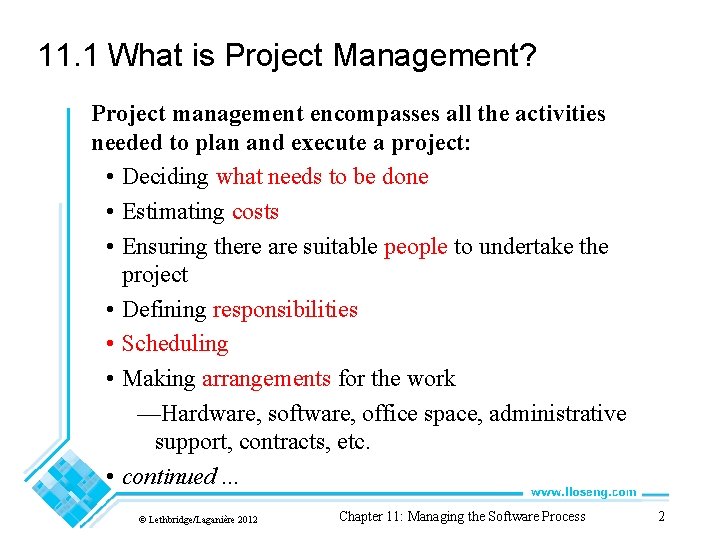 11.1 What is Project Management?

Project management encompasses all the activities needed to plan and execute a project:

• Deciding what needs to be done
• Estimating costs
• Ensuring there are suitable people to undertake the project
• Defining responsibilities
• Scheduling
• Making arrangements for the work
—Hardware, software, office space, administrative support, contracts, etc.
• continued ...

www.lloseng.com

© Lethbridge/Laganière 2012

Chapter 11: Managing the Software Process

2